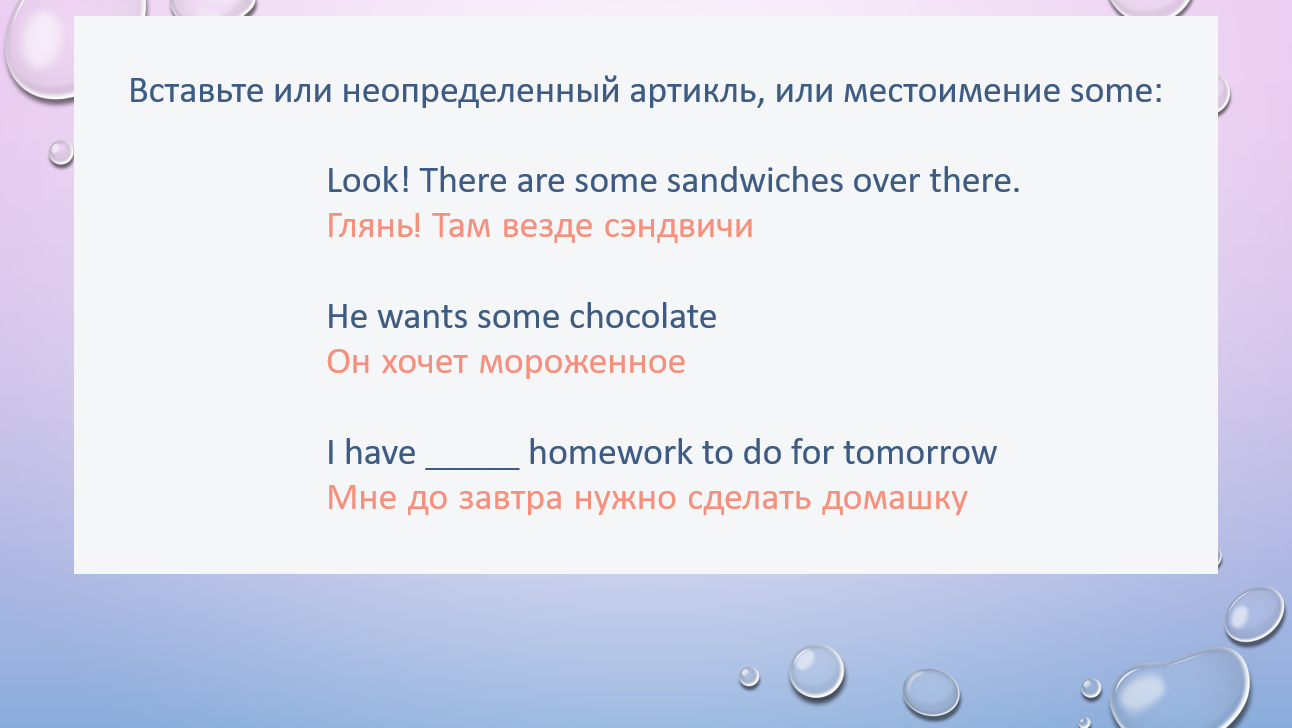 Вставьте или неопределенный артикль, или местоимение some:

Look! There are some sandwiches over there.
Глянь! Там везде сэндвичи

He wants some chocolate
Он хочет мороженное

I have _____ homework to do for tomorrow
Мне до завтра нужно сделать домашку